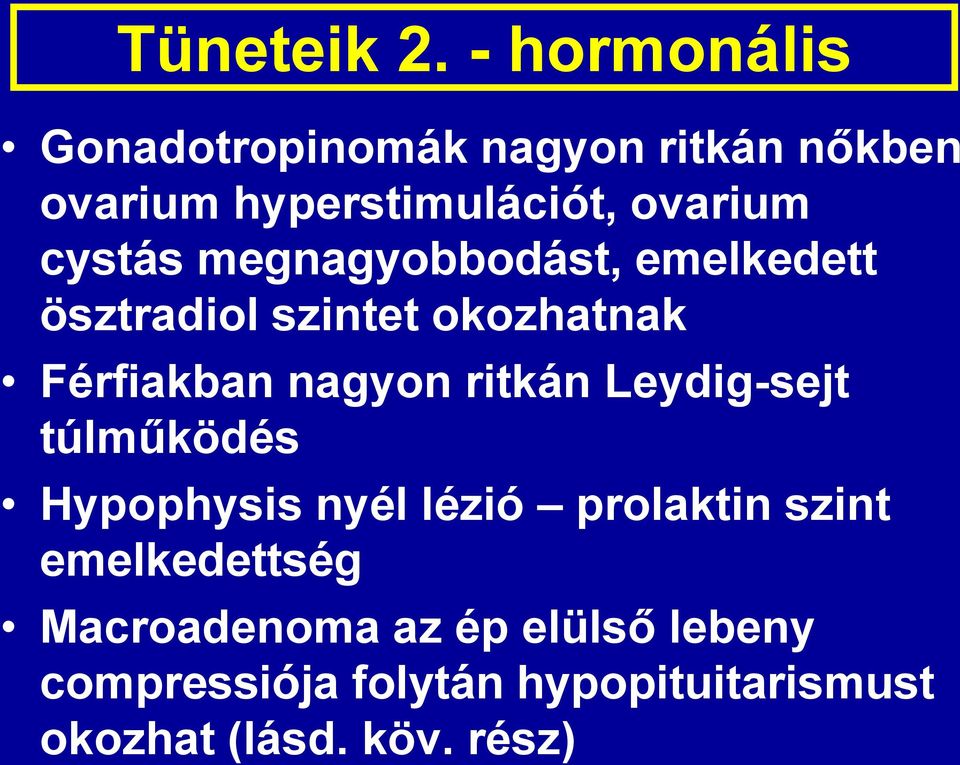 Tüneteik 2. - hormonális

• Gonadotropinomák nagyon ritkán nőkben ovarium hyperstimulációt, ovarium cystás megnagyobbodást, emelkedett ösztradiol szintet okozhatnak

• Férfiakban nagyon ritkán Leydig-sejt túlműködés

• Hypophysis nyél lézió – prolaktin szint emelkedettség

• Macroadenoma az ép elülső lebeny compressiója folytán hypopituitarismust okozhat (lásd. köv. rész)